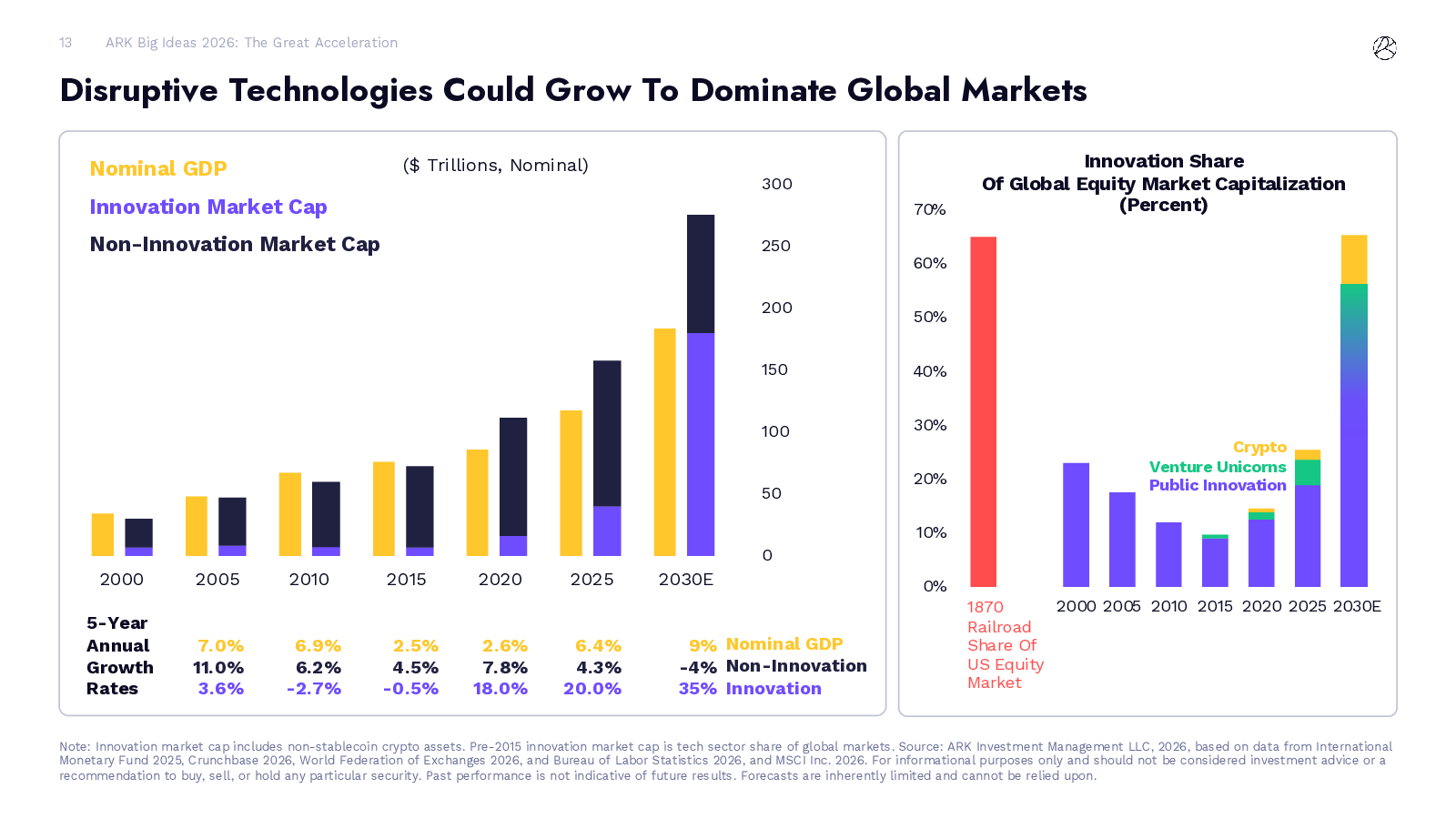 13 ARK Big Ideas 2026: The Great Acceleration

Disruptive Technologies Could Grow To Dominate Global Markets

Nominal GDP
Innovation Market Cap
Non-Innovation Market Cap

($ Trillions, Nominal)

300
250
200
150
100
50
0

2000 2005 2010 2015 2020 2025 2030E

| 5-Year Annual Growth Rates | | | | | | | |
|---|---|---|---|---|---|---|---|
| | 7.0% | 6.9% | 2.5% | 2.6% | 6.4% | 9% | Nominal GDP |
| | 11.0% | 6.2% | 4.5% | 7.8% | 4.3% | -4% | Non-Innovation |
| | 3.6% | -2.7% | -0.5% | 18.0% | 20.0% | 35% | Innovation |

Innovation Share Of Global Equity Market Capitalization (Percent)

70%
60%
50%
40%
30%
20%
10%
0%

Crypto
Venture Unicorns
Public Innovation

1870 Railroad Share Of US Equity Market
2000 2005 2010 2015 2020 2025 2030E

Note: Innovation market cap includes non-stablecoin crypto assets. Pre-2015 innovation market cap is tech sector share of global markets. Source: ARK Investment Management LLC, 2026, based on data from International Monetary Fund 2025, Crunchbase 2026, World Federation of Exchanges 2026, and Bureau of Labor Statistics 2026, and MSCI Inc. 2026. For informational purposes only and should not be considered investment advice or a recommendation to buy, sell, or hold any particular security. Past performance is not indicative of future results. Forecasts are inherently limited and cannot be relied upon.